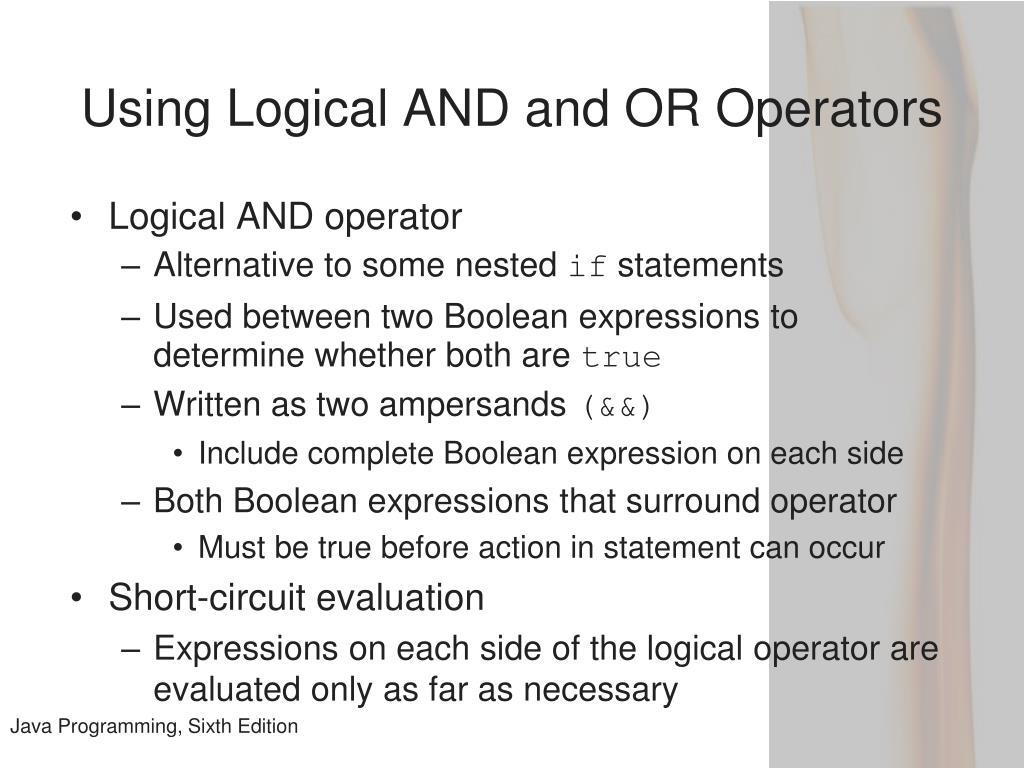 Using Logical AND and OR Operators

• Logical AND operator
– Alternative to some nested if statements
– Used between two Boolean expressions to determine whether both are true
– Written as two ampersands (&&)
• Include complete Boolean expression on each side
– Both Boolean expressions that surround operator
• Must be true before action in statement can occur
• Short-circuit evaluation
– Expressions on each side of the logical operator are evaluated only as far as necessary

Java Programming, Sixth Edition